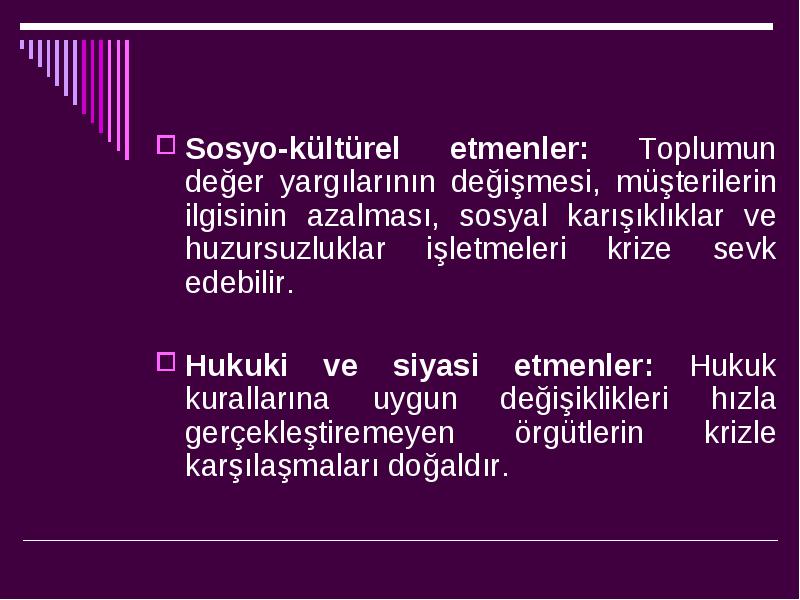 Sosyo-kültürel etmenler: Toplumun değer yargılarının değişmesi, müşterilerin ilgisinin azalması, sosyal karışıklıklar ve huzursuzluklar işletmeleri krize sevk edebilir.

Hukuki ve siyasi etmenler: Hukuk kurallarına uygun değişiklikleri hızla gerçekleştiremeyen örgütlerin krizle karşılaşmaları doğaldır.